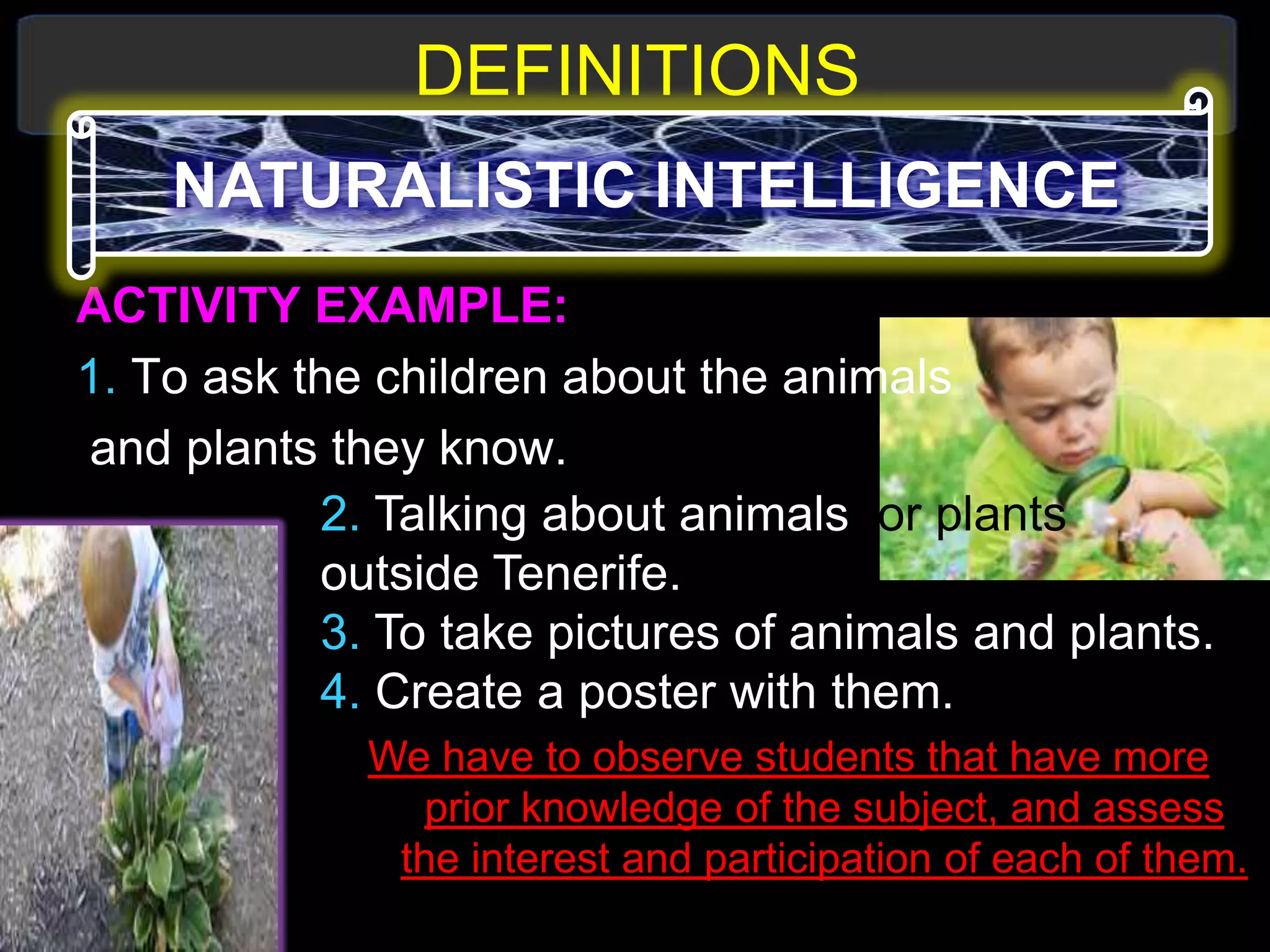 DEFINITIONS

NATURALISTIC INTELLIGENCE

ACTIVITY EXAMPLE:

1. To ask the children about the animals and plants they know.

2. Talking about animals or plants outside Tenerife.

3. To take pictures of animals and plants.

4. Create a poster with them.

We have to observe students that have more prior knowledge of the subject, and assess the interest and participation of each of them.